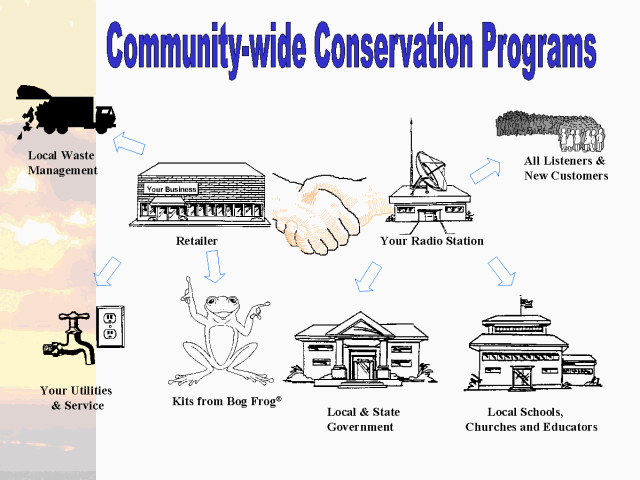 Community-wide Conservation Programs

Local Waste Management

Your Business

Retailer

Your Radio Station

All Listeners & New Customers

Your Utilities & Service

Kits from Bog Frog®

Local & State Government

Local Schools, Churches and Educators